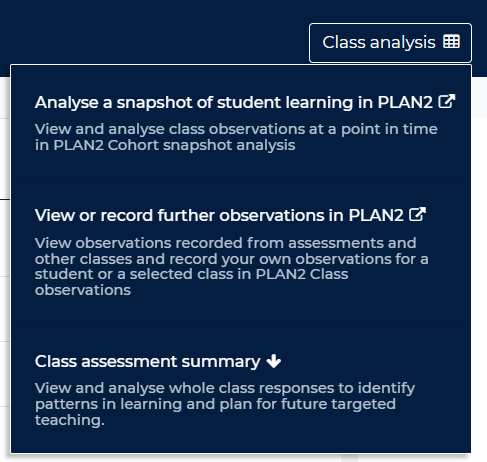 Class analysis

Analyse a snapshot of student learning in PLAN2

View and analyse class observations at a point in time in PLAN2 Cohort snapshot analysis

View or record further observations in PLAN2

View observations recorded from assessments and other classes and record your own observations for a student or a selected class in PLAN2 Class observations

Class assessment summary

View and analyse whole class responses to identify patterns in learning and plan for future targeted teaching.